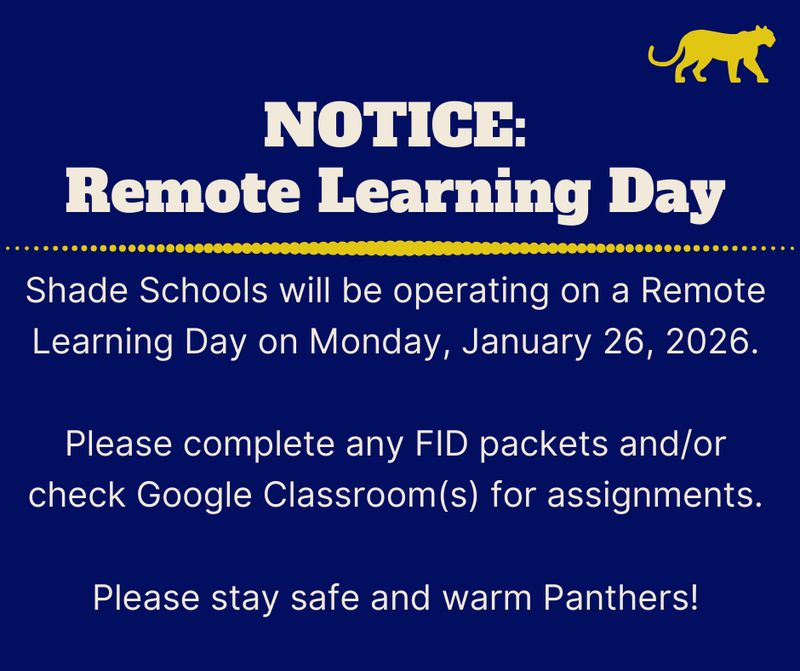 NOTICE:
Remote Learning Day

Shade Schools will be operating on a Remote Learning Day on Monday, January 26, 2026.

Please complete any FID packets and/or check Google Classroom(s) for assignments.

Please stay safe and warm Panthers!